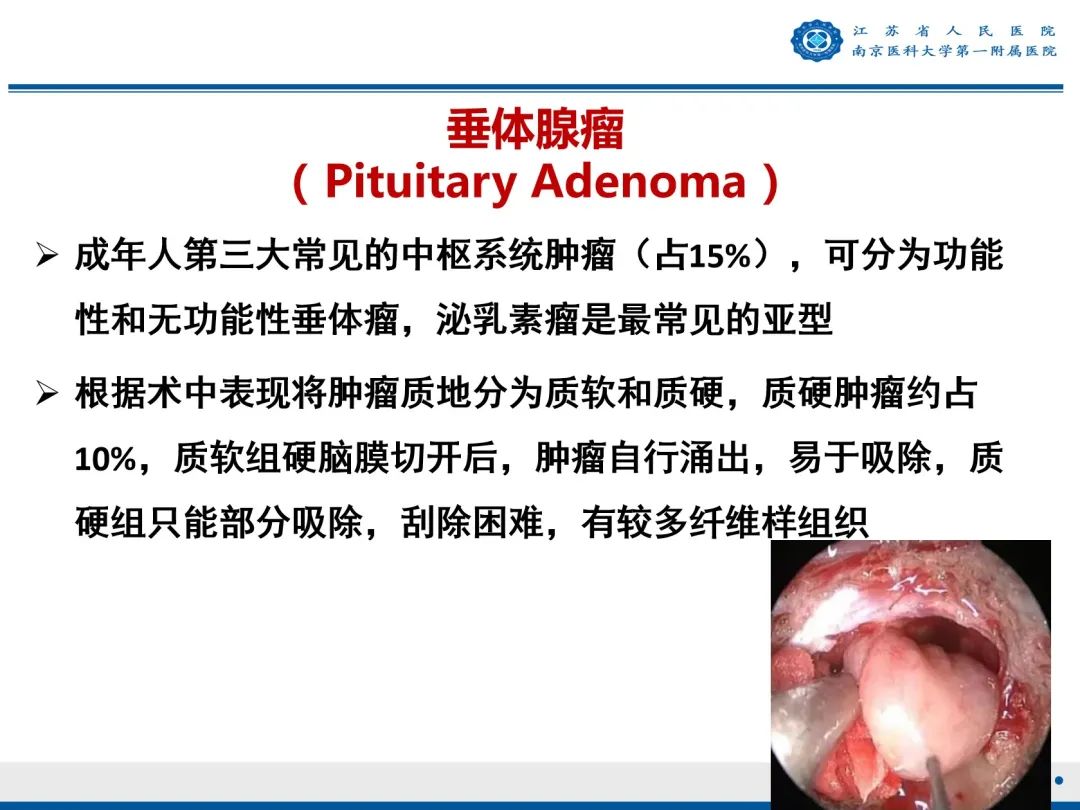 江苏省人民医院
南京医科大学第一附属医院

垂体腺瘤
（Pituitary Adenoma）

➢ 成年人第三大常见的中枢系统肿瘤（占15%），可分为功能性和无功能性垂体瘤，泌乳素瘤是最常见的亚型

➢ 根据术中表现将肿瘤质地分为质软和质硬，质硬肿瘤约占10%，质软组硬脑膜切开后，肿瘤自行涌出，易于吸除，质硬组只能部分吸除，刮除困难，有较多纤维样组织